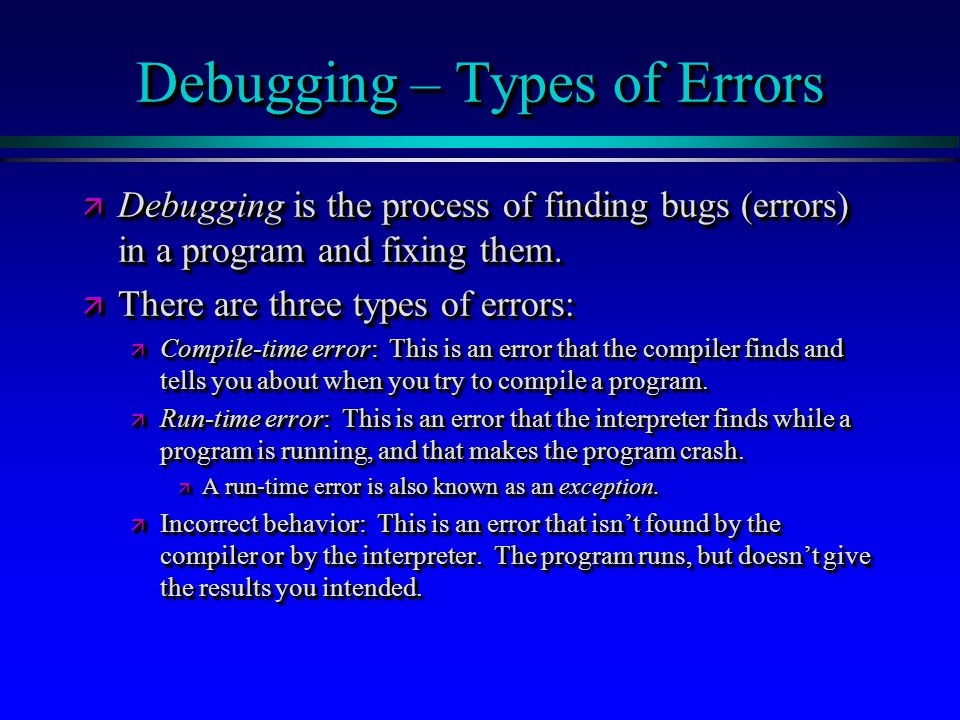 Debugging – Types of Errors

Debugging is the process of finding bugs (errors) in a program and fixing them.

There are three types of errors:

Compile-time error: This is an error that the compiler finds and tells you about when you try to compile a program.

Run-time error: This is an error that the interpreter finds while a program is running, and that makes the program crash.

A run-time error is also known as an exception.

Incorrect behavior: This is an error that isn't found by the compiler or by the interpreter. The program runs, but doesn't give the results you intended.